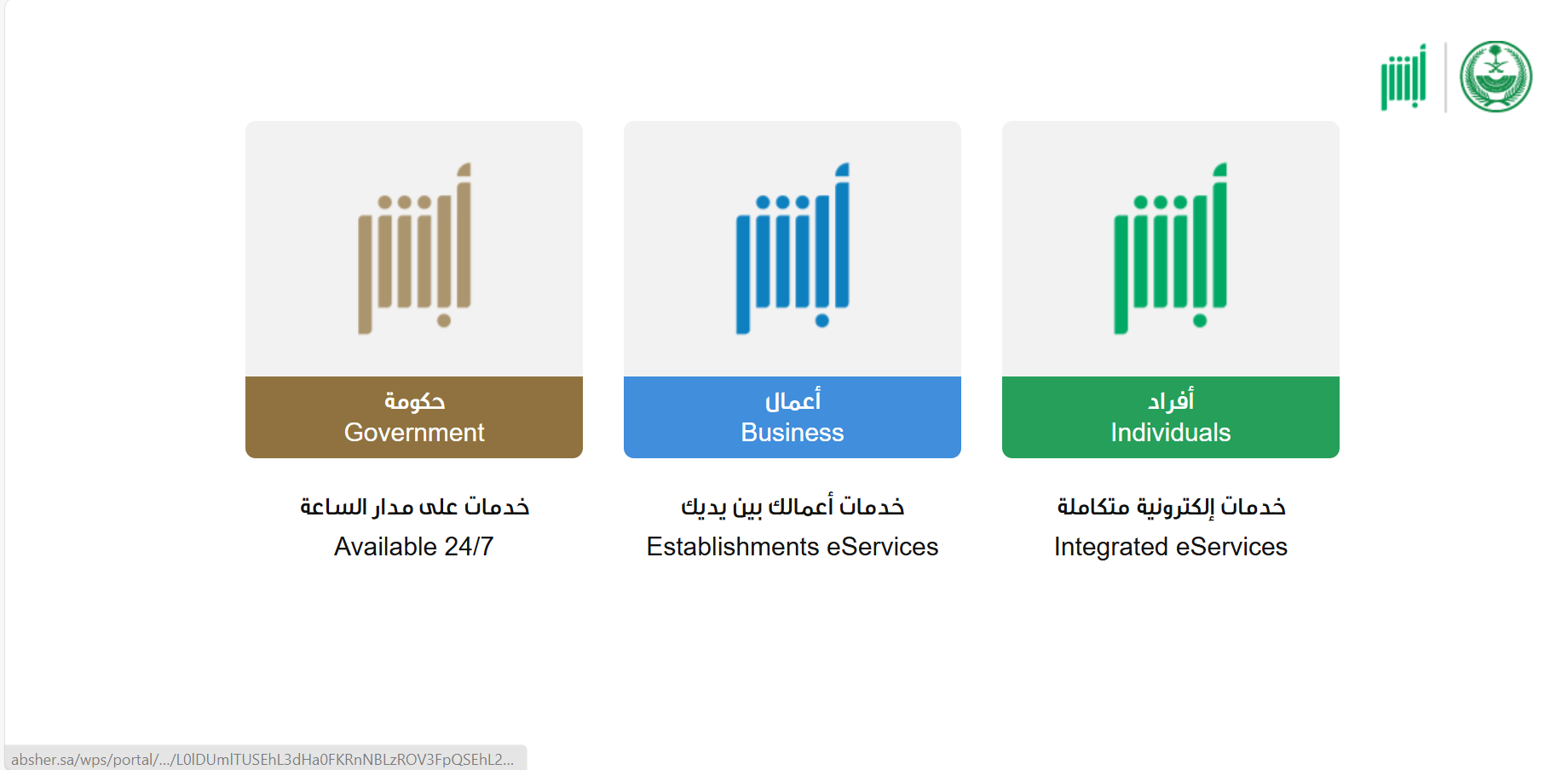 أبشر

أبشر

أفراد
Individuals

خدمات إلكترونية متكاملة
Integrated eServices

أبشر

أعمال
Business

خدمات أعمالك بين يديك
Establishments eServices

أبشر

حكومة
Government

خدمات على مدار الساعة
Available 24/7

absher.sa/wps/portal/.../L0lDUmlTUSEhL3dHa0FKRnNBLzROV3FpQSEhL2...